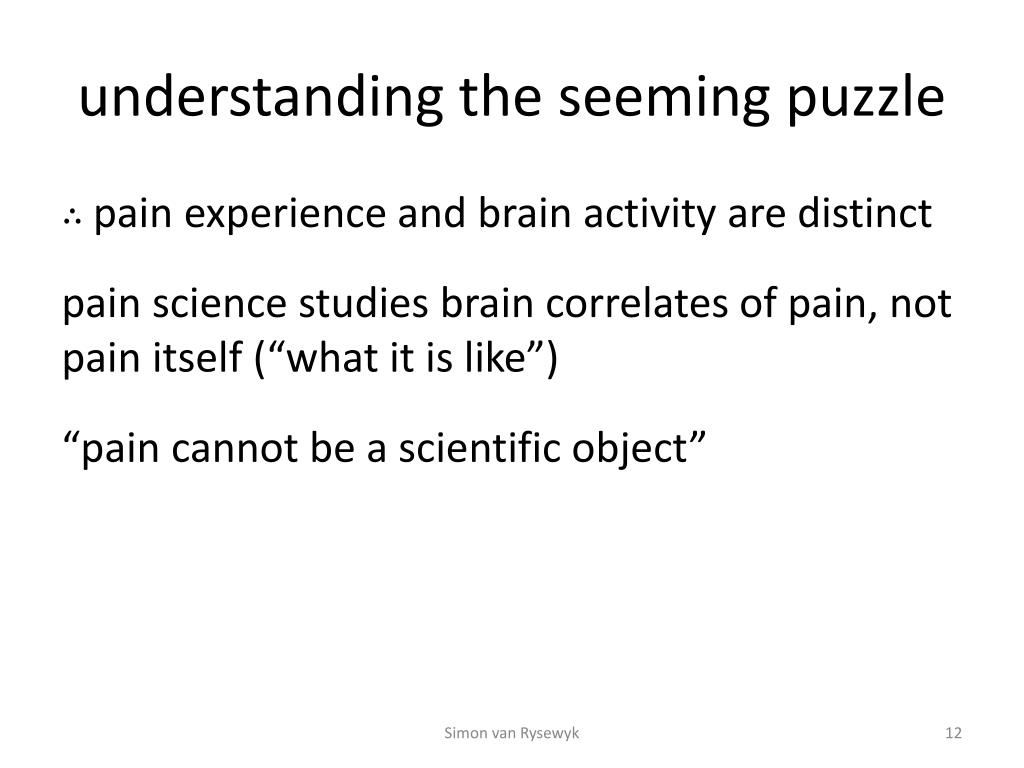 understanding the seeming puzzle

∴ pain experience and brain activity are distinct

pain science studies brain correlates of pain, not pain itself (“what it is like”)

“pain cannot be a scientific object”

Simon van Rysewyk

12